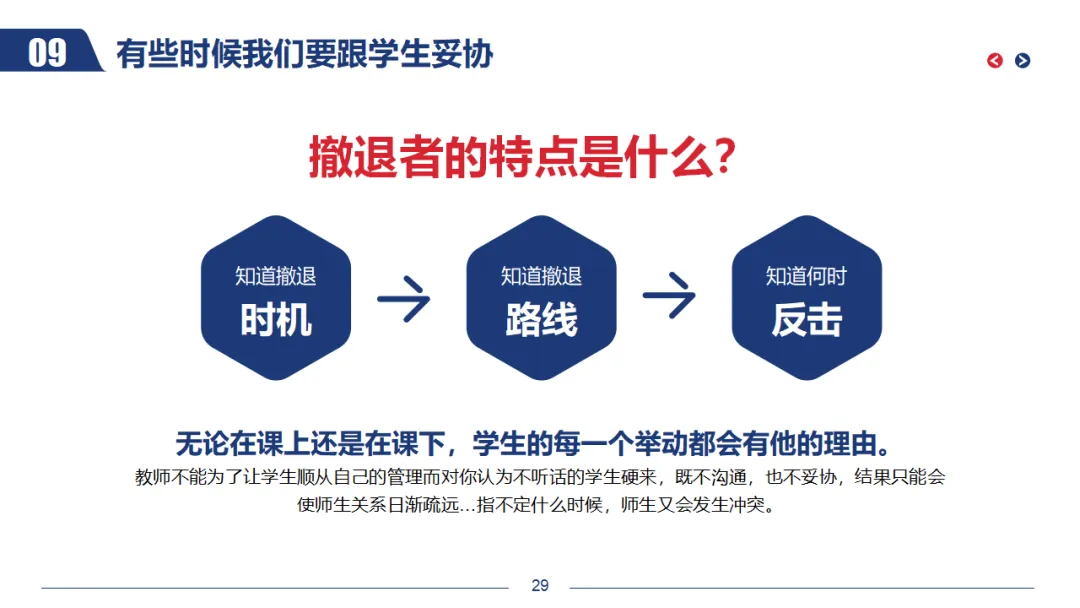 09 有些时候我们要跟学生妥协

撤退者的特点是什么？

知道撤退
时机

知道撤退
路线

知道何时
反击

无论在课上还是在课下，学生的每一个举动都会有他的理由。

教师不能为了让学生顺从自己的管理而对你认为不听话的学生硬来，既不沟通，也不妥协，结果只能会使师生关系日渐疏远…指不定什么时候，师生又会发生冲突。

29